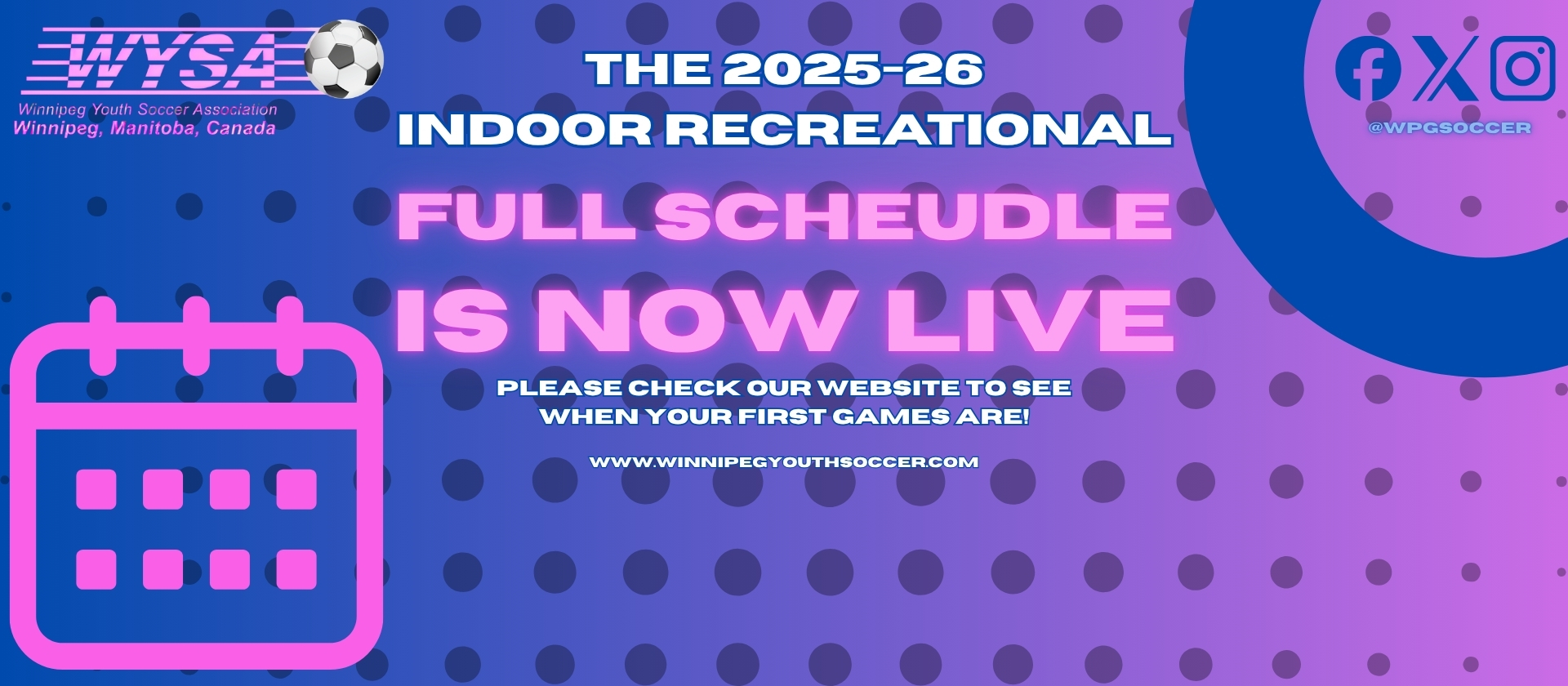 WYSA
Winnipeg Youth Soccer Association
Winnipeg, Manitoba, Canada

THE 2025-26
INDOOR RECREATIONAL

FULL SCHEUDLE
IS NOW LIVE

PLEASE CHECK OUR WEBSITE TO SEE WHEN YOUR FIRST GAMES ARE!

WWW.WINNIPEGYOUTHSOCCER.COM

@WPGSOCCER